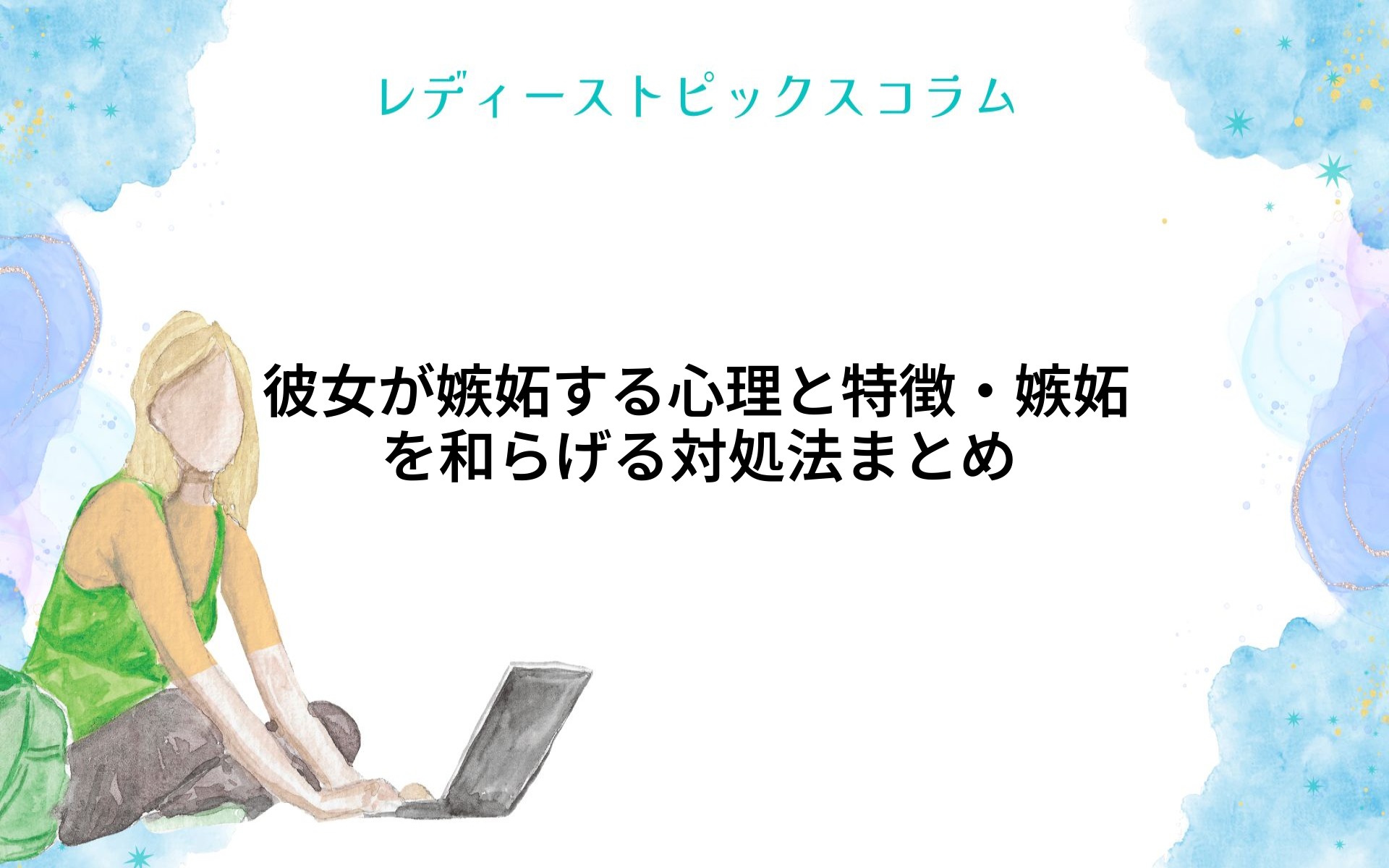 レディーストピックスコラム

彼女が嫉妬する心理と特徴・嫉妬を和らげる対処法まとめ